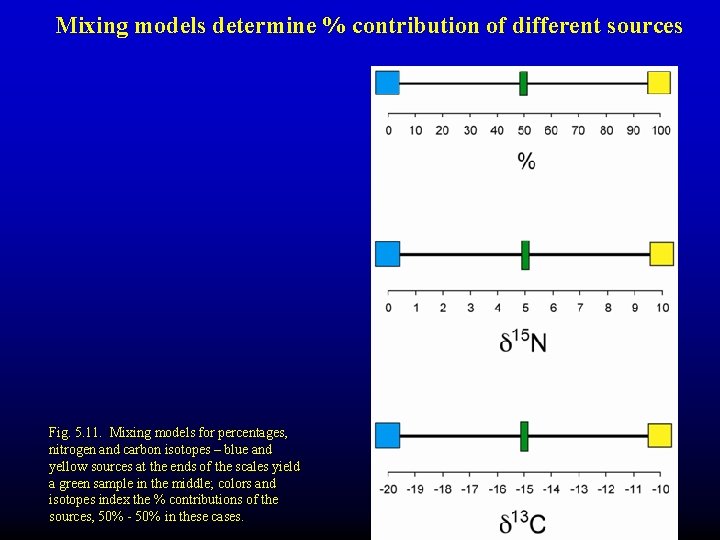 Mixing models determine % contribution of different sources

0 10 20 30 40 50 60 70 80 90 100

%

0 1 2 3 4 5 6 7 8 9 10

$\delta^{15}N$

-20 -19 -18 -17 -16 -15 -14 -13 -12 -11 -10

$\delta^{13}C$

Fig. 5.11. Mixing models for percentages, nitrogen and carbon isotopes – blue and yellow sources at the ends of the scales yield a green sample in the middle; colors and isotopes index the % contributions of the sources, 50% - 50% in these cases.